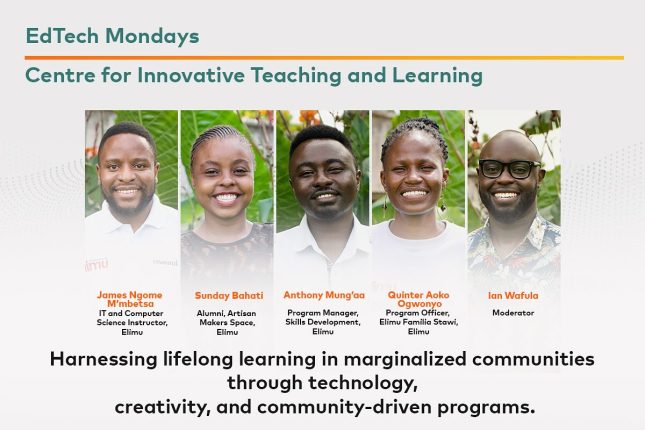 EdTech Mondays

Centre for Innovative Teaching and Learning

elimu

James Ngome M'mbetsa
IT and Computer Science Instructor, Elimu

Sunday Bahati
Alumni, Artisan Makers Space, Elimu

Anthony Mung'aa
Program Manager, Skills Development, Elimu

Quinter Aoko Ogwonyo
Program Officer, Elimu Familia Stawi, Elimu

Ian Wafula
Moderator

Harnessing lifelong learning in marginalized communities through technology, creativity, and community-driven programs.